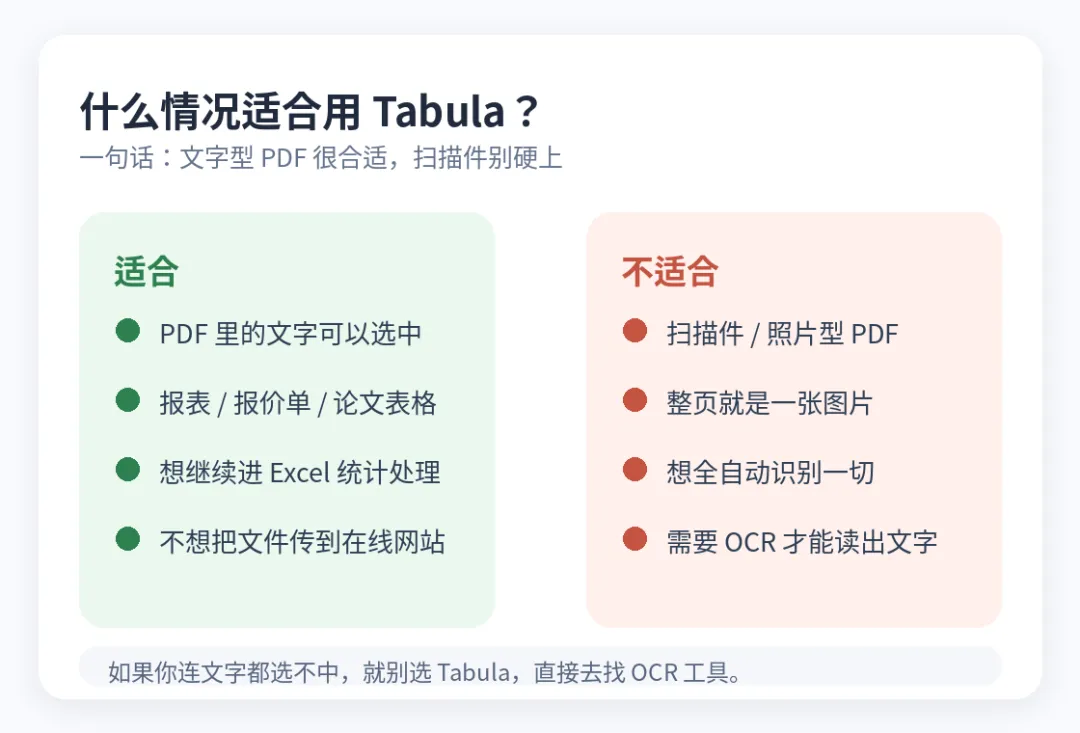 什么情况适合用 Tabula？

一句话：文字型 PDF 很合适，扫描件别硬上

适合

PDF 里的文字可以选中

报表 / 报价单 / 论文表格

想继续进 Excel 统计处理

不想把文件传到在线网站

不适合

扫描件 / 照片型 PDF

整页就是一张图片

想全自动识别一切

需要 OCR 才能读出文字

如果你连文字都选不中，就别选 Tabula，直接去找 OCR 工具。